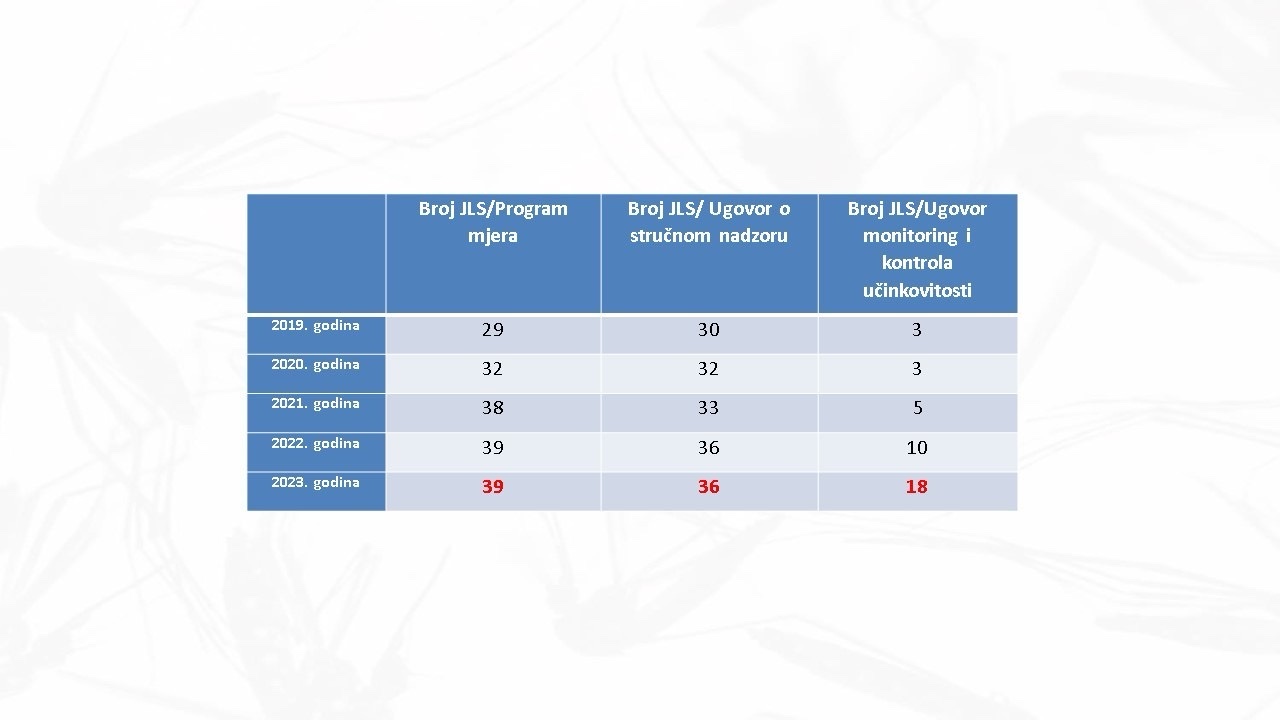 | | Broj JLS/Program mjera | Broj JLS/ Ugovor o stručnom nadzoru | Broj JLS/Ugovor monitoring i kontrola učinkovitosti |
|---|---|---|---|
| 2019. godina | 29 | 30 | 3 |
| 2020. godina | 32 | 32 | 3 |
| 2021. godina | 38 | 33 | 5 |
| 2022. godina | 39 | 36 | 10 |
| 2023. godina | 39 | 36 | 18 |